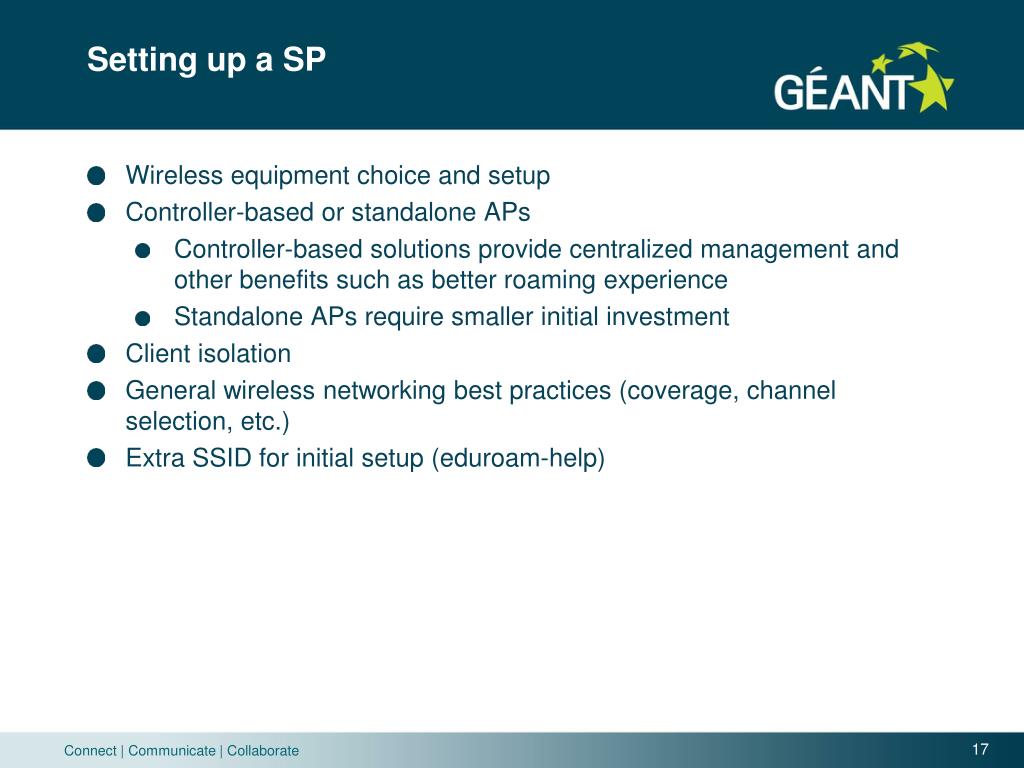 Setting up a SP

GÉANT

- Wireless equipment choice and setup
- Controller-based or standalone APs
  - Controller-based solutions provide centralized management and other benefits such as better roaming experience
  - Standalone APs require smaller initial investment
- Client isolation
- General wireless networking best practices (coverage, channel selection, etc.)
- Extra SSID for initial setup (eduroam-help)

Connect | Communicate | Collaborate

17